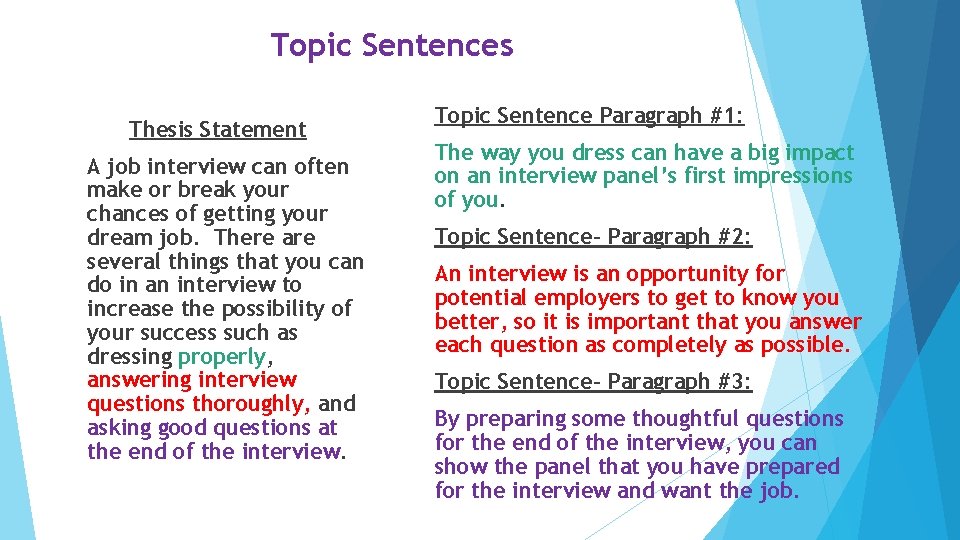 Topic Sentences

Thesis Statement

A job interview can often make or break your chances of getting your dream job. There are several things that you can do in an interview to increase the possibility of your success such as dressing properly, answering interview questions thoroughly, and asking good questions at the end of the interview.

Topic Sentence Paragraph #1:

The way you dress can have a big impact on an interview panel's first impressions of you.

Topic Sentence- Paragraph #2:

An interview is an opportunity for potential employers to get to know you better, so it is important that you answer each question as completely as possible.

Topic Sentence- Paragraph #3:

By preparing some thoughtful questions for the end of the interview, you can show the panel that you have prepared for the interview and want the job.